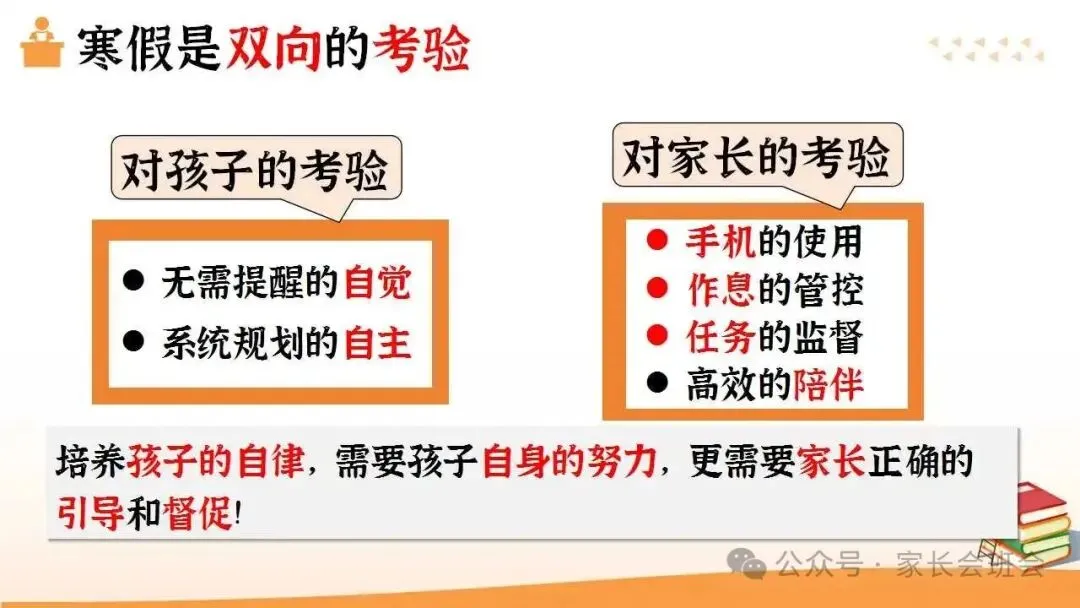 寒假是双向的考验

对孩子的考验

● 无需提醒的自觉
● 系统规划的自主

对家长的考验

● 手机的使用
● 作息的管控
● 任务的监督
● 高效的陪伴

培养孩子的自律，需要孩子自身的努力，更需要家长正确的引导和督促！

公众号 · 家长会班会